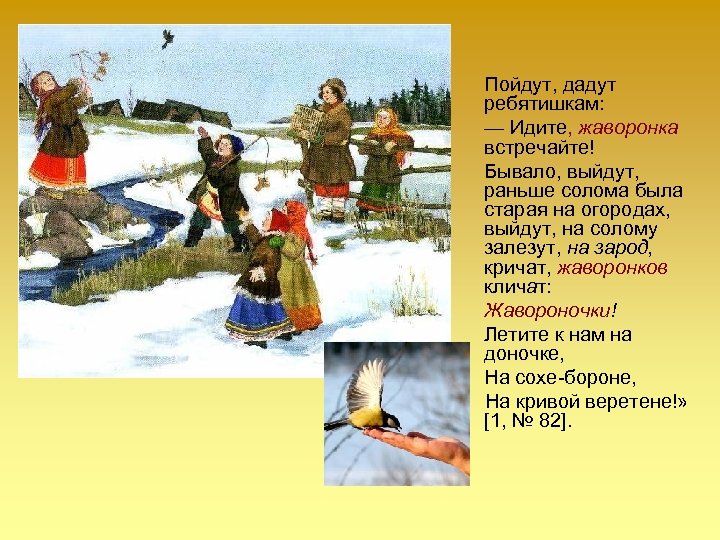 Пойдут, дадут ребятишкам:

— Идите, жаворонка встречайте!

Бывало, выйдут, раньше солома была старая на огородах, выйдут, на солому залезут, на зарод, кричат, жаворонков кличат:

Жавороночки!

Летите к нам на доночке,

На сохе-бороне,

На кривой веретене!» [1, № 82].